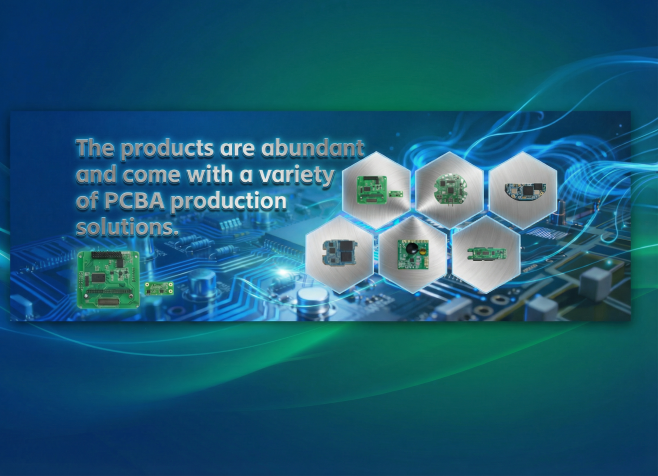 The products are abundant and come with a variety of PCBA production solutions.